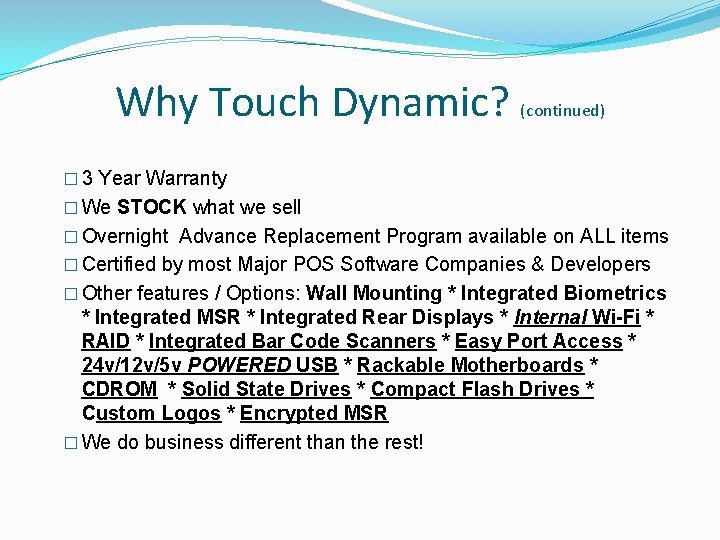 Why Touch Dynamic? (continued)

□ 3 Year Warranty
□ We STOCK what we sell
□ Overnight Advance Replacement Program available on ALL items
□ Certified by most Major POS Software Companies & Developers
□ Other features / Options: Wall Mounting * Integrated Biometrics * Integrated MSR * Integrated Rear Displays * Internal Wi-Fi * RAID * Integrated Bar Code Scanners * Easy Port Access * 24v/12v/5v POWERED USB * Rackable Motherboards * CDROM * Solid State Drives * Compact Flash Drives * Custom Logos * Encrypted MSR
□ We do business different than the rest!